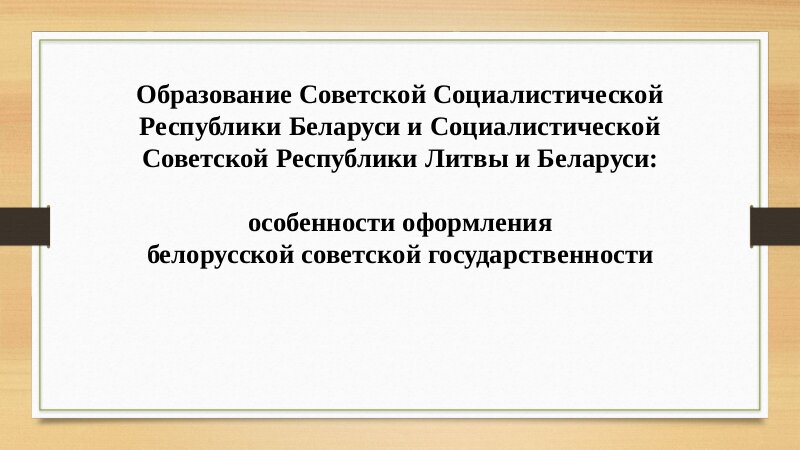 Образование Советской Социалистической Республики Беларуси и Социалистической Советской Республики Литвы и Беларуси:

особенности оформления белорусской советской государственности